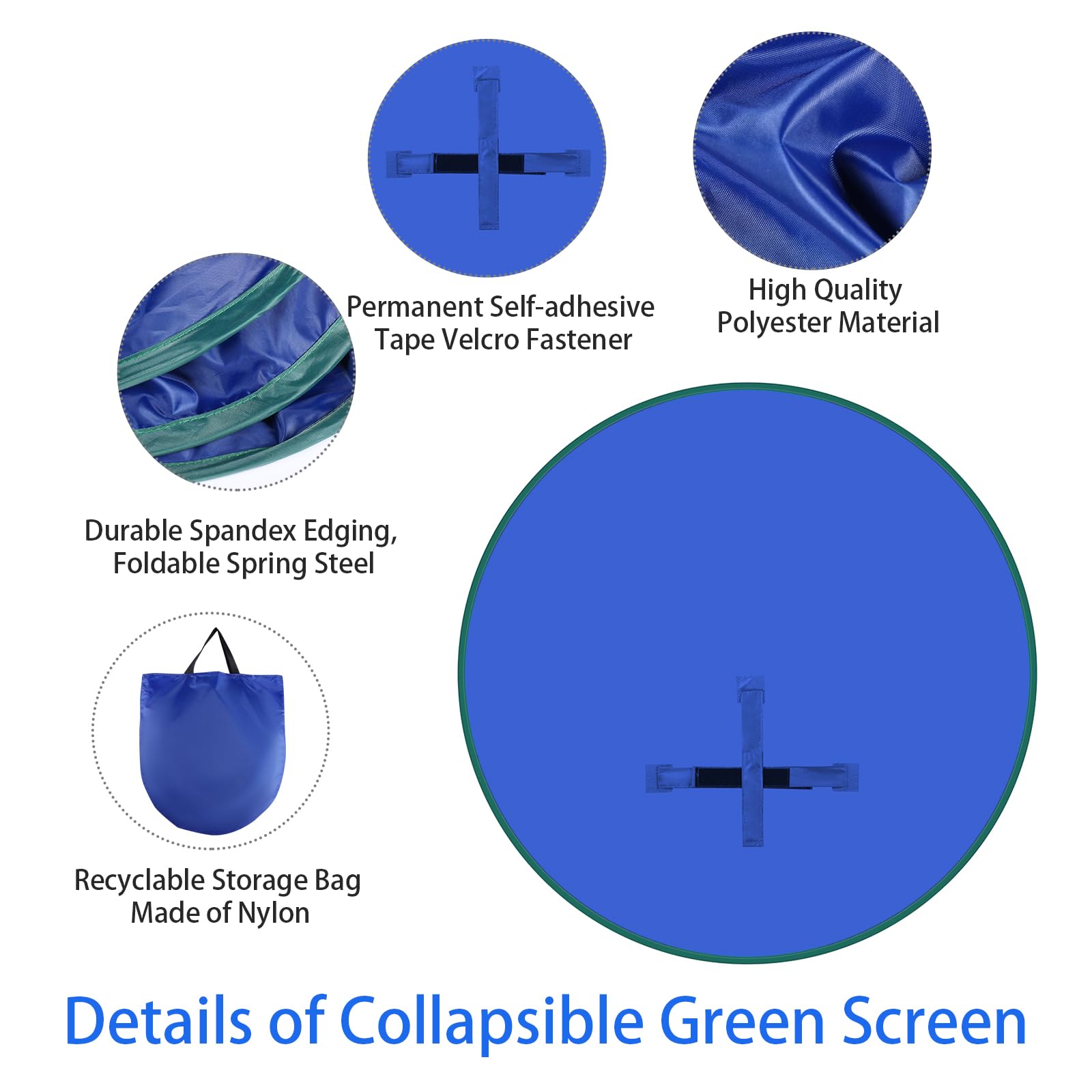 Permanent Self-adhesive Tape Velcro Fastener

High Quality Polyester Material

Durable Spandex Edging, Foldable Spring Steel

Recyclable Storage Bag Made of Nylon

Details of Collapsible Green Screen